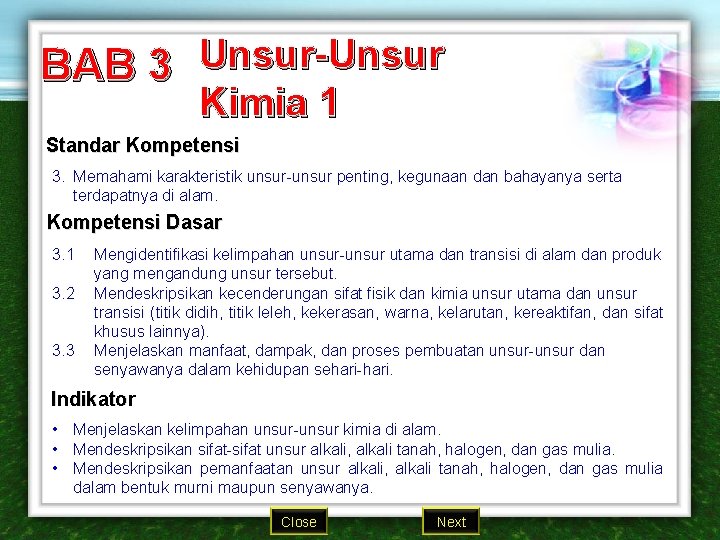 BAB 3 Unsur-Unsur Kimia 1

Standar Kompetensi

3. Memahami karakteristik unsur-unsur penting, kegunaan dan bahayanya serta terdapatnya di alam.

Kompetensi Dasar

3.1 Mengidentifikasi kelimpahan unsur-unsur utama dan transisi di alam dan produk yang mengandung unsur tersebut.
3.2 Mendeskripsikan kecenderungan sifat fisik dan kimia unsur utama dan unsur transisi (titik didih, titik leleh, kekerasan, warna, kelarutan, kereaktifan, dan sifat khusus lainnya).
3.3 Menjelaskan manfaat, dampak, dan proses pembuatan unsur-unsur dan senyawanya dalam kehidupan sehari-hari.

Indikator

• Menjelaskan kelimpahan unsur-unsur kimia di alam.
• Mendeskripsikan sifat-sifat unsur alkali, alkali tanah, halogen, dan gas mulia.
• Mendeskripsikan pemanfaatan unsur alkali, alkali tanah, halogen, dan gas mulia dalam bentuk murni maupun senyawanya.

Close
Next